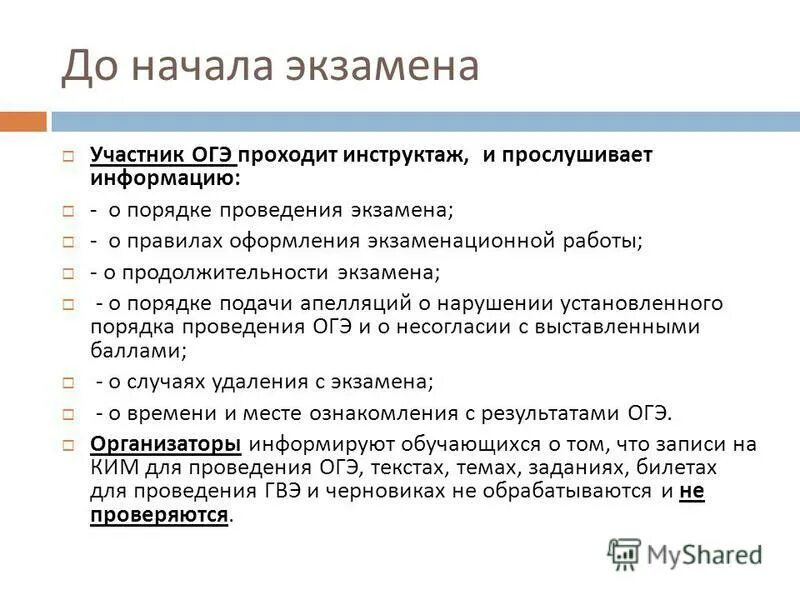 До начала экзамена

Участник ОГЭ проходит инструктаж, и прослушивает информацию:

- о порядке проведения экзамена;

- о правилах оформления экзаменационной работы;

- о продолжительности экзамена;

- о порядке подачи апелляций о нарушении установленного порядка проведения ОГЭ и о несогласии с выставленными баллами;

- о случаях удаления с экзамена;

- о времени и месте ознакомления с результатами ОГЭ.

Организаторы информируют обучающихся о том, что записи на КИМ для проведения ОГЭ, текстах, темах, заданиях, билетах для проведения ГВЭ и черновиках не обрабатываются и не проверяются.

MyShared